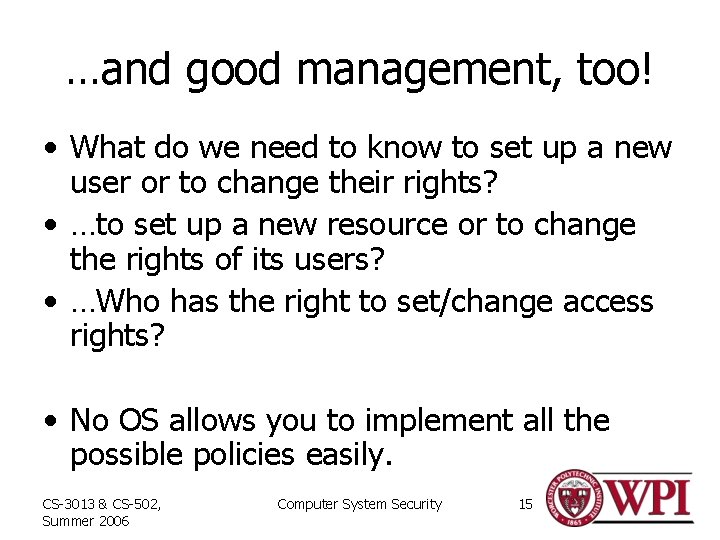 …and good management, too!

• What do we need to know to set up a new user or to change their rights?
• …to set up a new resource or to change the rights of its users?
• …Who has the right to set/change access rights?

• No OS allows you to implement all the possible policies easily.

CS-3013 & CS-502, Summer 2006

Computer System Security

15

WORCESTER POLYTECHNIC INSTITUTE 1865

WPI